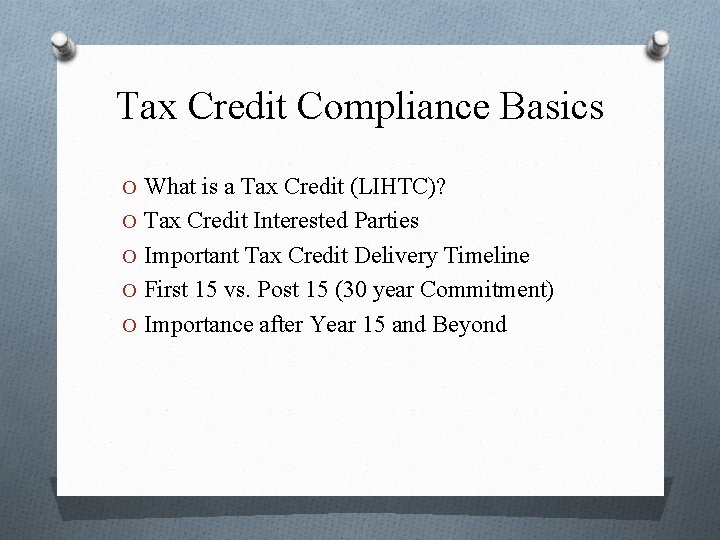 Tax Credit Compliance Basics

O What is a Tax Credit (LIHTC)?
O Tax Credit Interested Parties
O Important Tax Credit Delivery Timeline
O First 15 vs. Post 15 (30 year Commitment)
O Importance after Year 15 and Beyond